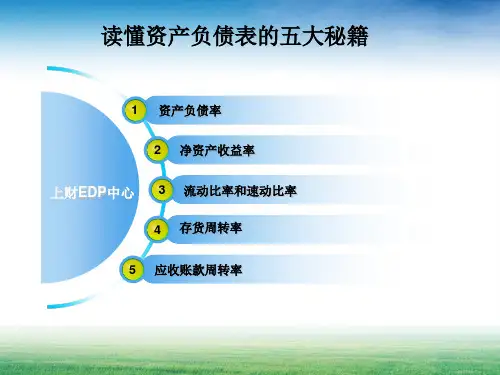 读懂资产负债表的五大秘籍

上财EDP中心

1 资产负债率

2 净资产收益率

3 流动比率和速动比率

4 存货周转率

5 应收账款周转率